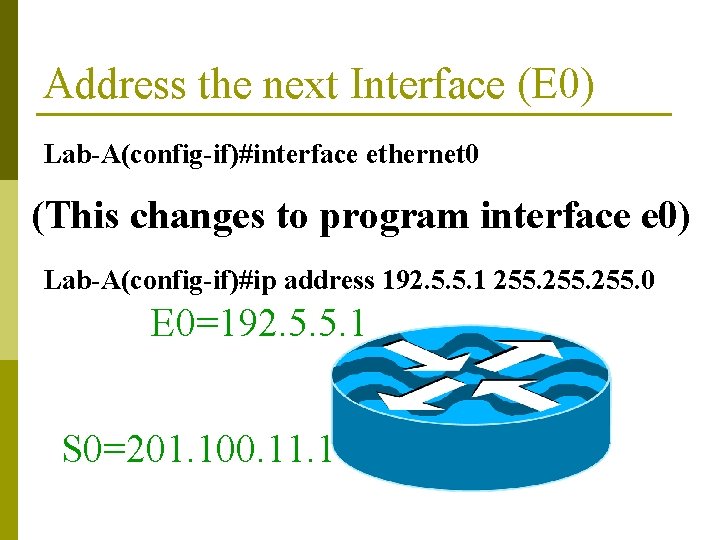 Address the next Interface (E0)

Lab-A(config-if)#interface ethernet0

(This changes to program interface e0)

Lab-A(config-if)#ip address 192.5.5.1 255.255.255.0

E0=192.5.5.1

S0=201.100.11.1